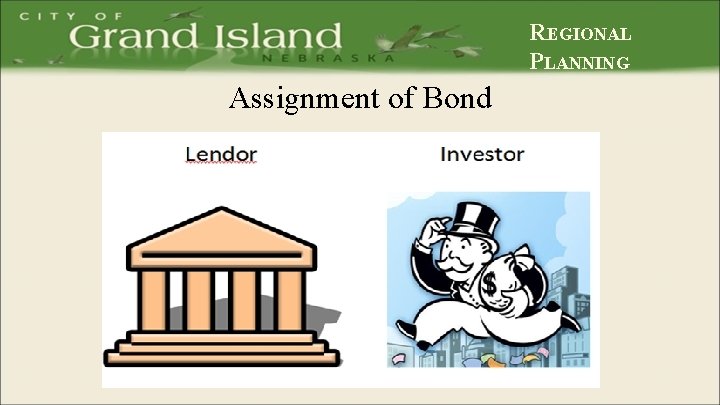 CITY OF
Grand Island
NEBRASKA

REGIONAL PLANNING

Assignment of Bond

Lendor

Investor

$